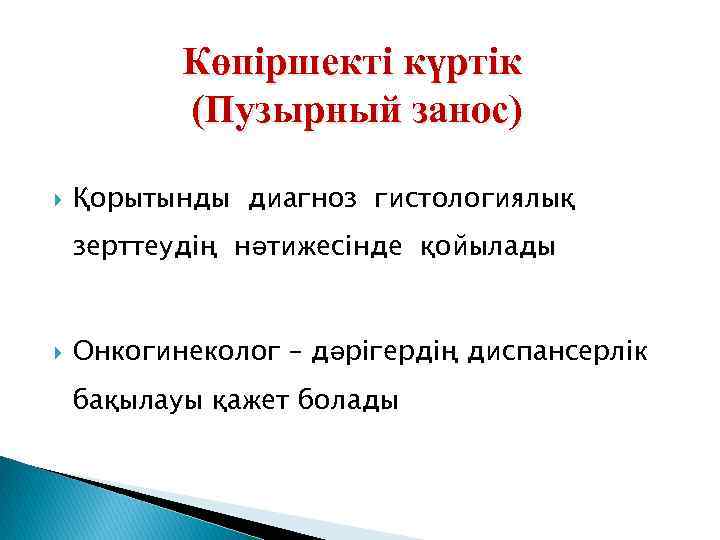 Көпіршекті күртік
(Пузырный занос)

Қорытынды диагноз гистологиялық зерттеудің нәтижесінде қойылады

Онкогинеколог – дәрігердің диспансерлік бақылауы қажет болады